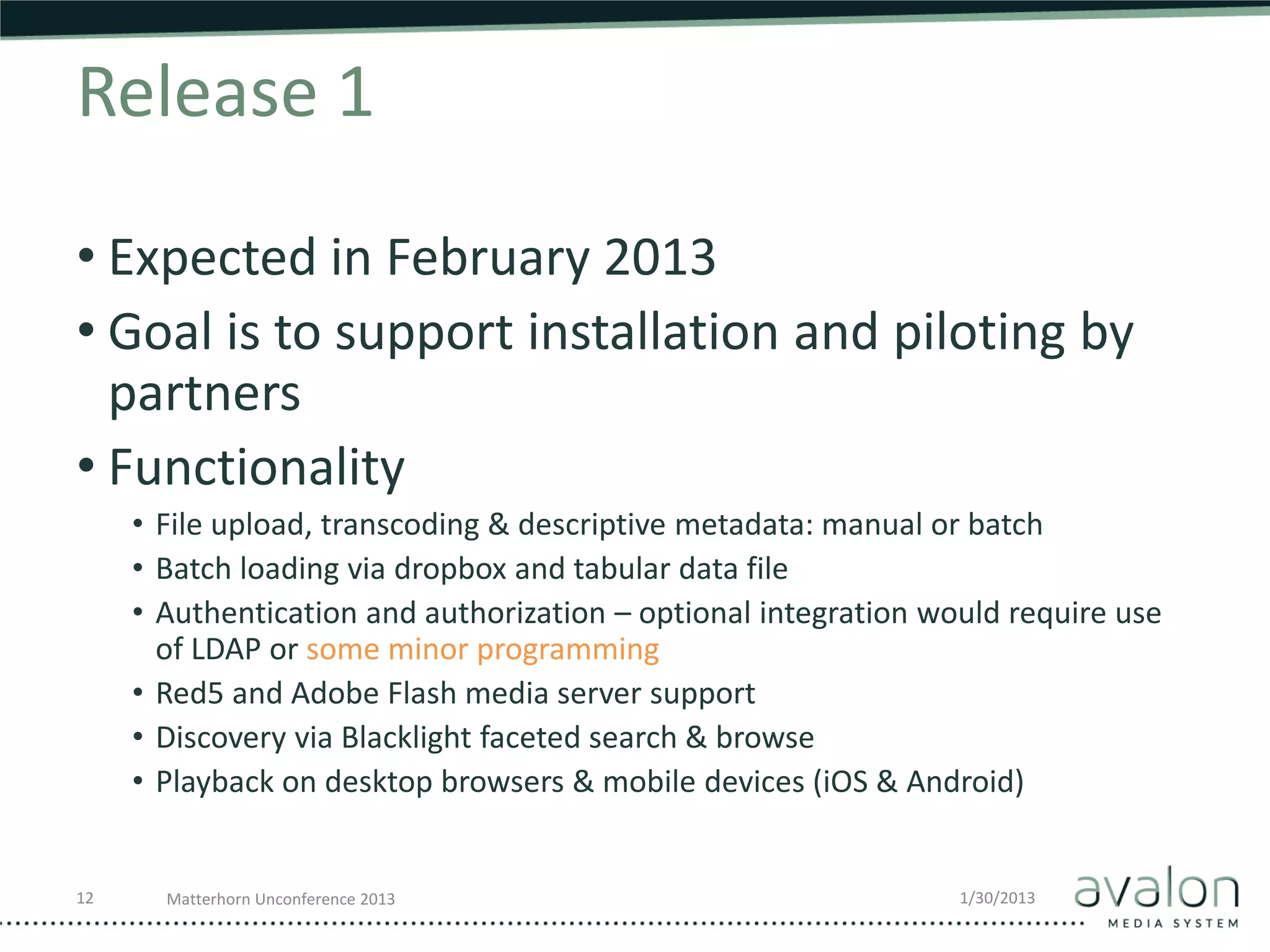 Release 1

• Expected in February 2013
• Goal is to support installation and piloting by partners
• Functionality
  • File upload, transcoding & descriptive metadata: manual or batch
  • Batch loading via dropbox and tabular data file
  • Authentication and authorization – optional integration would require use of LDAP or some minor programming
  • Red5 and Adobe Flash media server support
  • Discovery via Blacklight faceted search & browse
  • Playback on desktop browsers & mobile devices (iOS & Android)

12 Matterhorn Unconference 2013 1/30/2013

avalon MEDIA SYSTEM